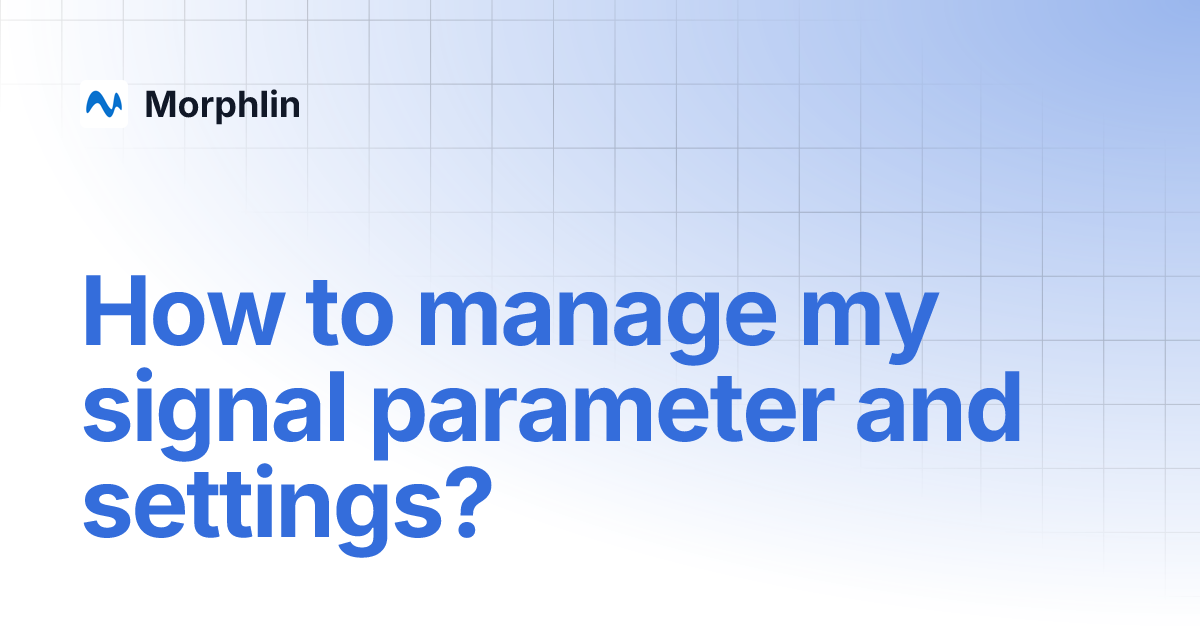 Morphlin

How to manage my signal parameter and settings?